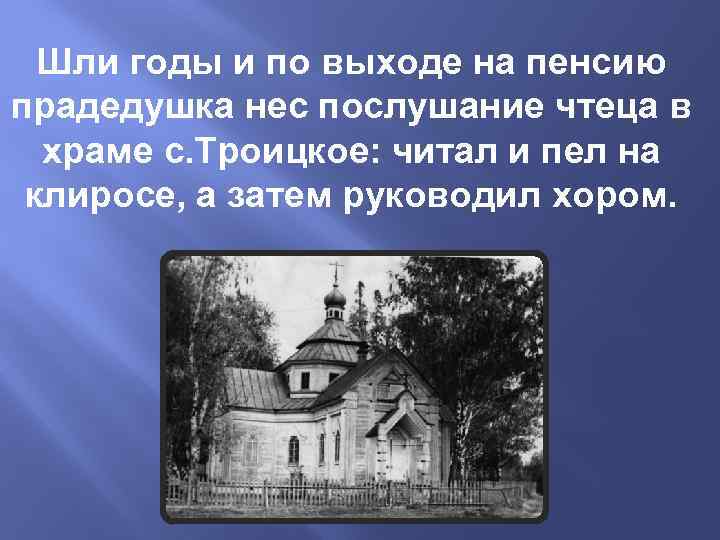 Шли годы и по выходе на пенсию прадедушка нес послушание чтеца в храме с.Троицкое: читал и пел на клиросе, а затем руководил хором.